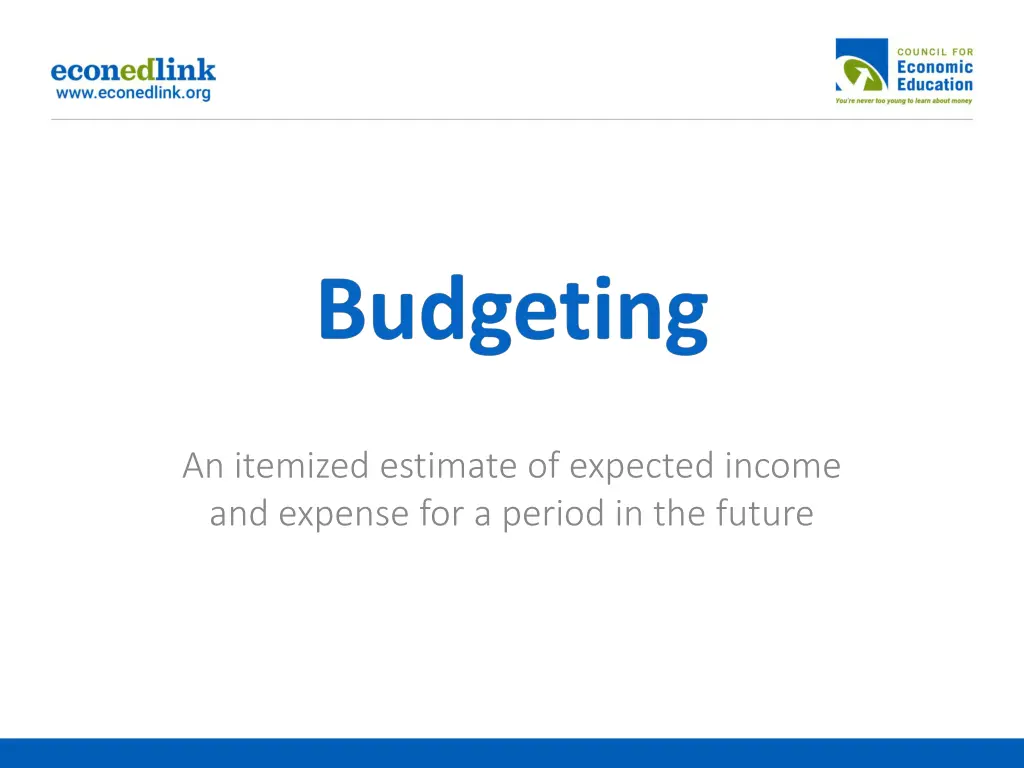 econedlink
www.econedlink.org

COUNCIL FOR
Economic
Education
You're never too young to learn about money

Budgeting

An itemized estimate of expected income and expense for a period in the future